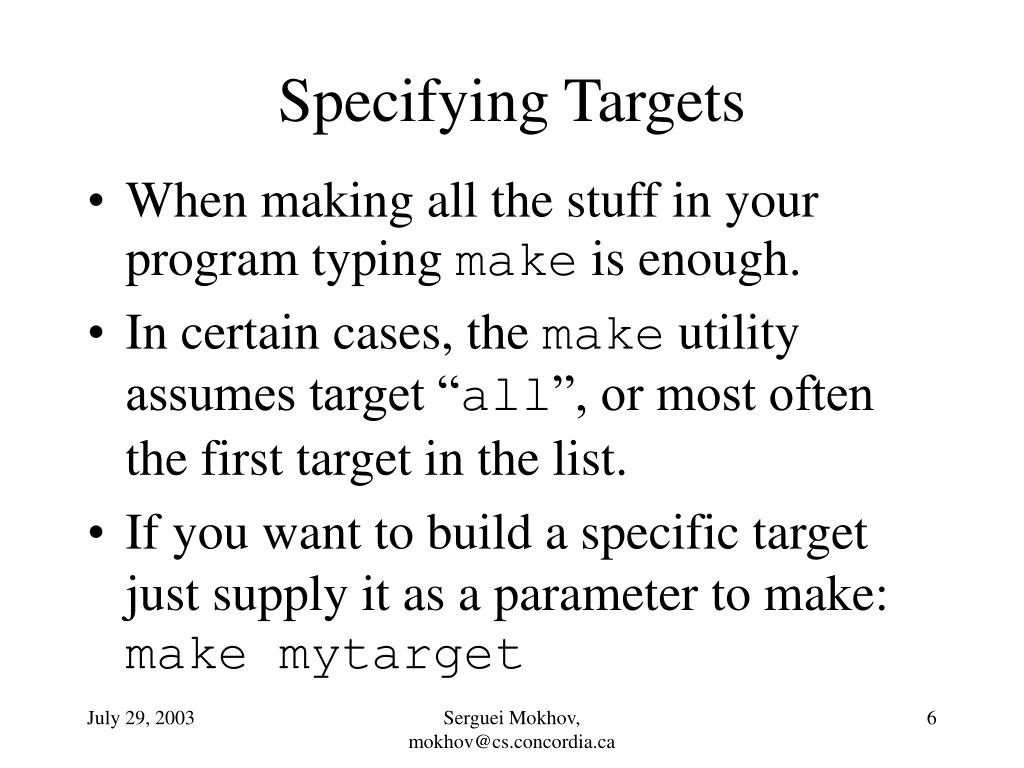 Specifying Targets

• When making all the stuff in your program typing make is enough.

• In certain cases, the make utility assumes target “all”, or most often the first target in the list.

• If you want to build a specific target just supply it as a parameter to make: make mytarget

July 29, 2003

Serguei Mokhov, mokhov@cs.concordia.ca

6